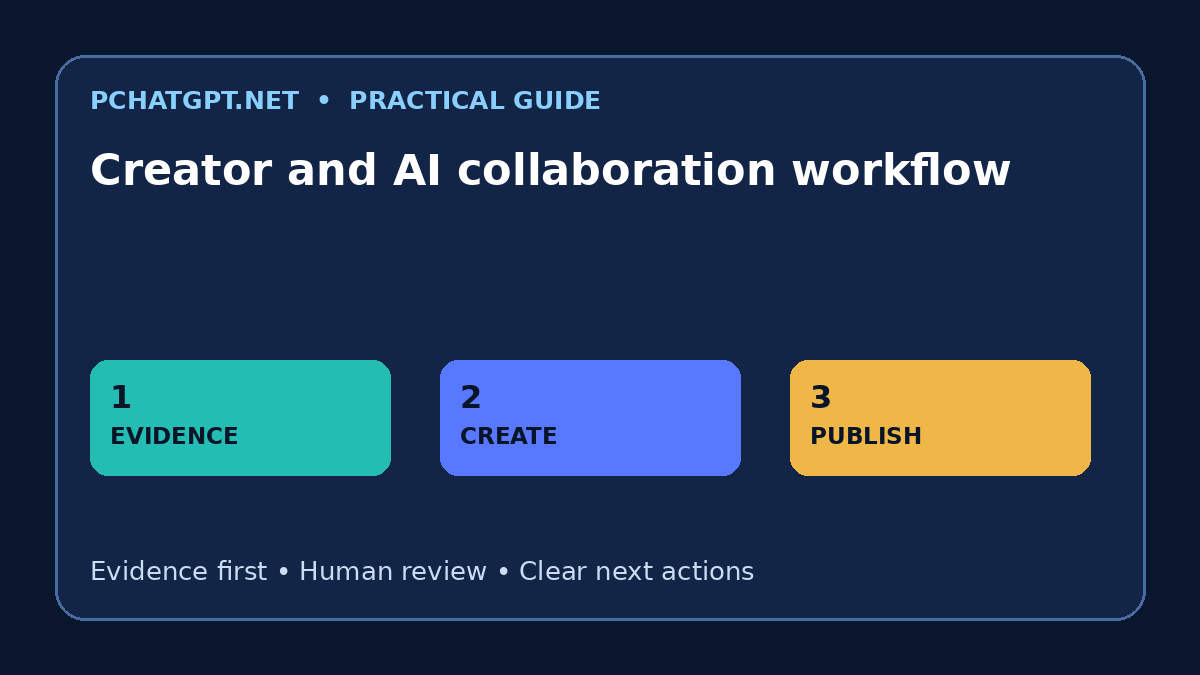 PCHATGPT.NET • PRACTICAL GUIDE

Creator and AI collaboration workflow

1
EVIDENCE

2
CREATE

3
PUBLISH

Evidence first • Human review • Clear next actions